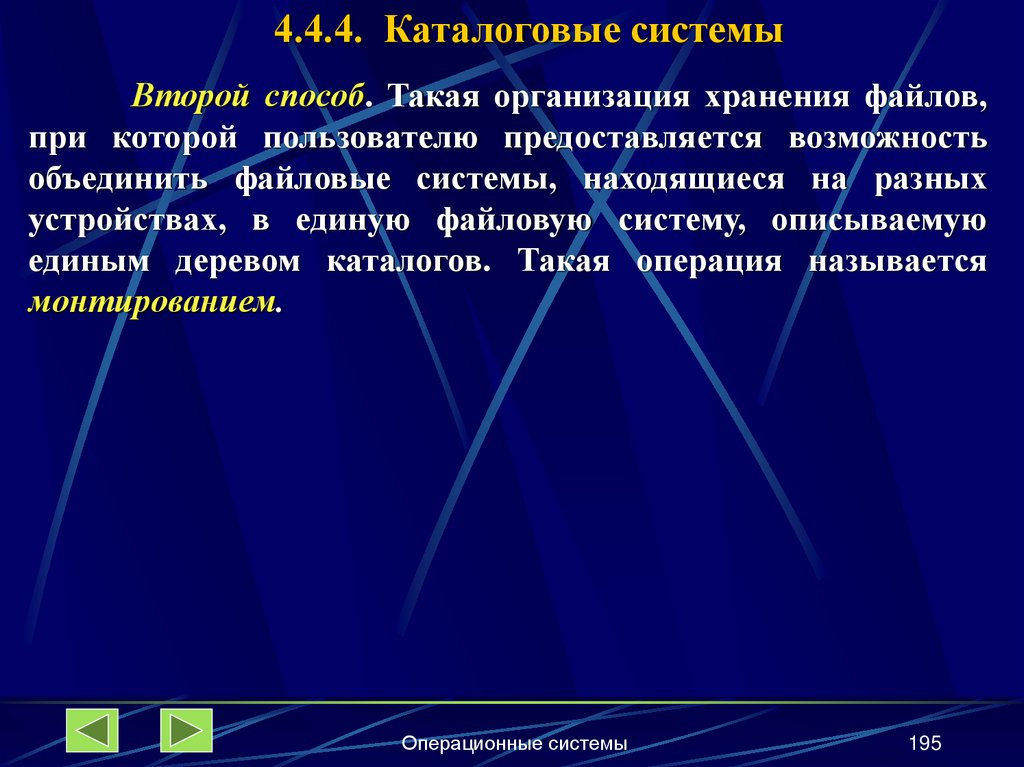 4.4.4. Каталоговые системы

Второй способ. Такая организация хранения файлов, при которой пользователю предоставляется возможность объединить файловые системы, находящиеся на разных устройствах, в единую файловую систему, описываемую единым деревом каталогов. Такая операция называется монтированием.

Операционные системы

195